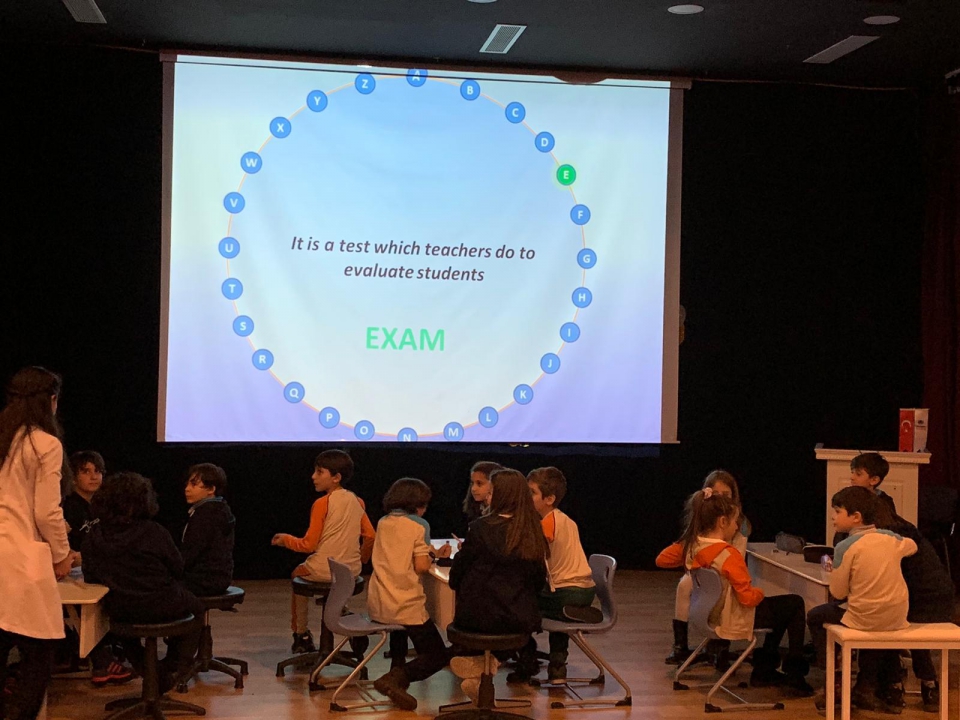 A B C D E F G H I J K L M N O P Q R S T U V W X Y Z

It is a test which teachers do to evaluate students

EXAM